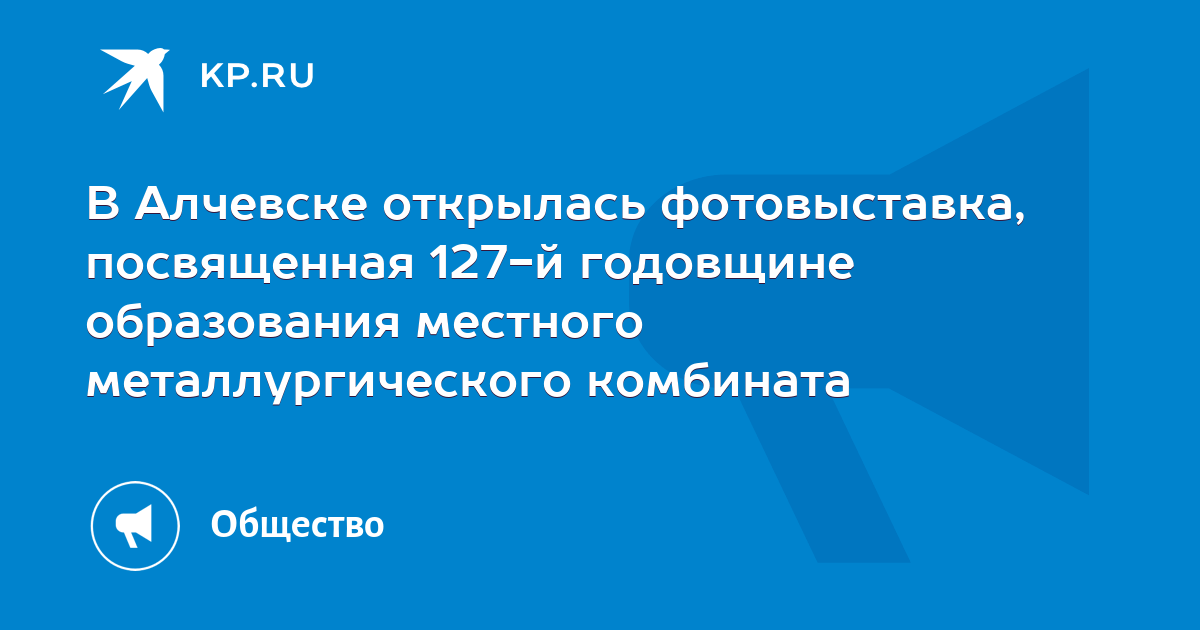 KP.RU

В Алчевске открылась фотовыставка, посвященная 127-й годовщине образования местного металлургического комбината

Общество